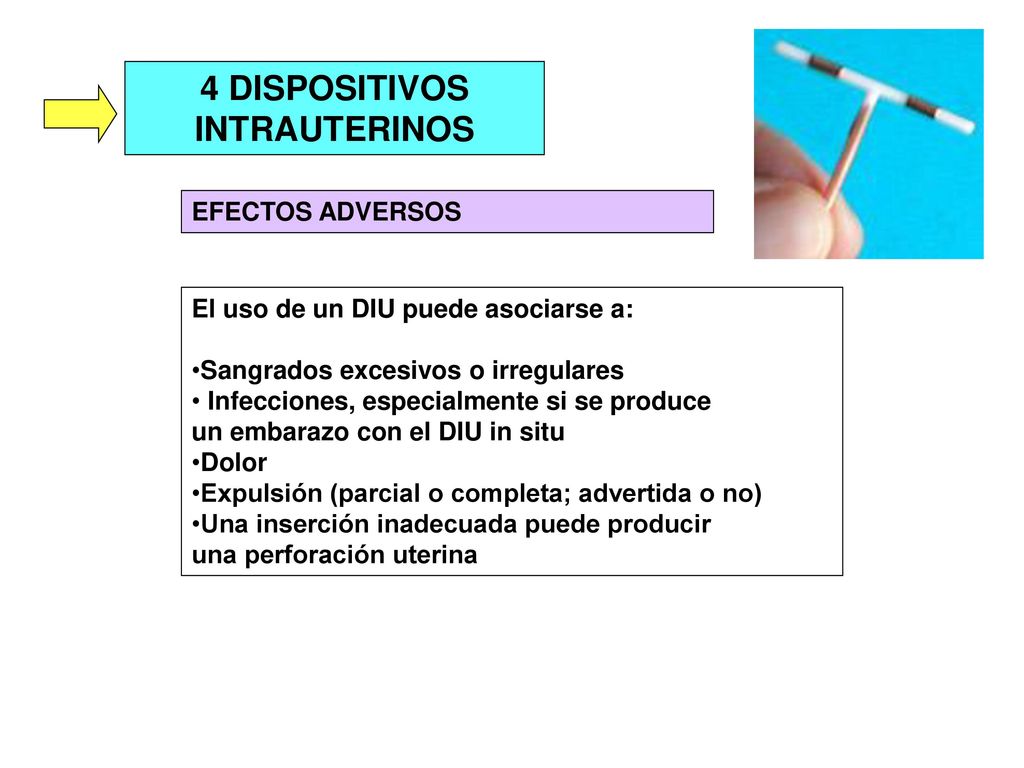 4 DISPOSITIVOS INTRAUTERINOS

EFECTOS ADVERSOS

El uso de un DIU puede asociarse a:

•Sangrados excesivos o irregulares
• Infecciones, especialmente si se produce un embarazo con el DIU in situ
•Dolor
•Expulsión (parcial o completa; advertida o no)
•Una inserción inadecuada puede producir una perforación uterina